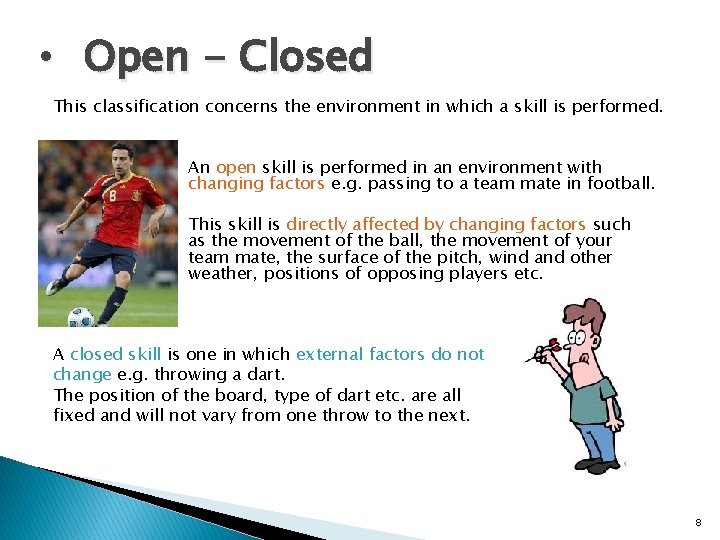 • Open – Closed

This classification concerns the environment in which a skill is performed.

8

An open skill is performed in an environment with changing factors e.g. passing to a team mate in football.

This skill is directly affected by changing factors such as the movement of the ball, the movement of your team mate, the surface of the pitch, wind and other weather, positions of opposing players etc.

A closed skill is one in which external factors do not change e.g. throwing a dart.
The position of the board, type of dart etc. are all fixed and will not vary from one throw to the next.

8